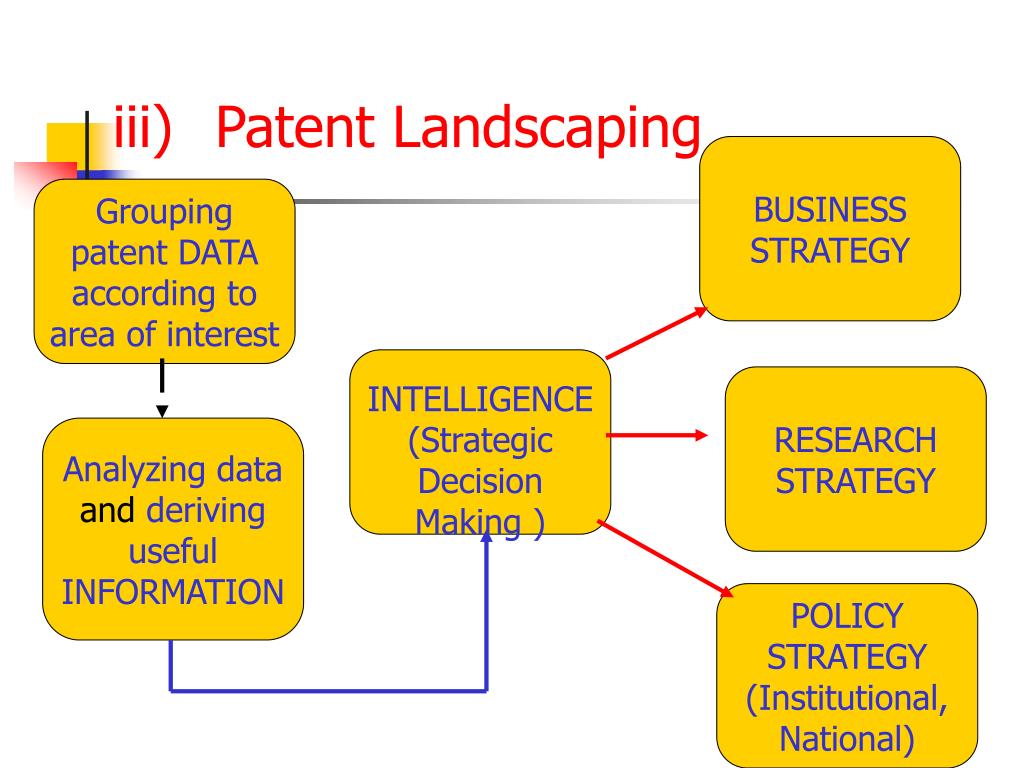 iii) Patent Landscaping

Grouping patent DATA according to area of interest

Analyzing data and deriving useful INFORMATION

INTELLIGENCE (Strategic Decision Making )

BUSINESS STRATEGY

RESEARCH STRATEGY

POLICY STRATEGY (Institutional, National)